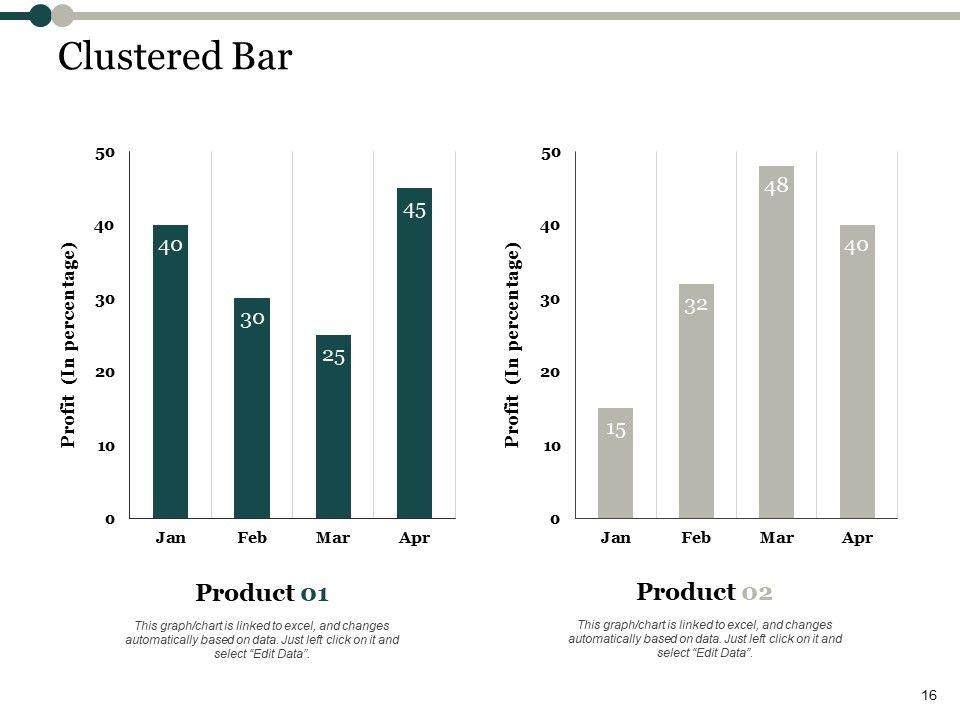 Clustered Bar

Profit (In percentage)

50
40
30
20
10
0

40
30
25
45

Jan Feb Mar Apr

Product 01

This graph/chart is linked to excel, and changes automatically based on data. Just left click on it and select "Edit Data".

Profit (In percentage)

50
40
30
20
10
0

15
32
48
40

Jan Feb Mar Apr

Product 02

This graph/chart is linked to excel, and changes automatically based on data. Just left click on it and select "Edit Data".

16